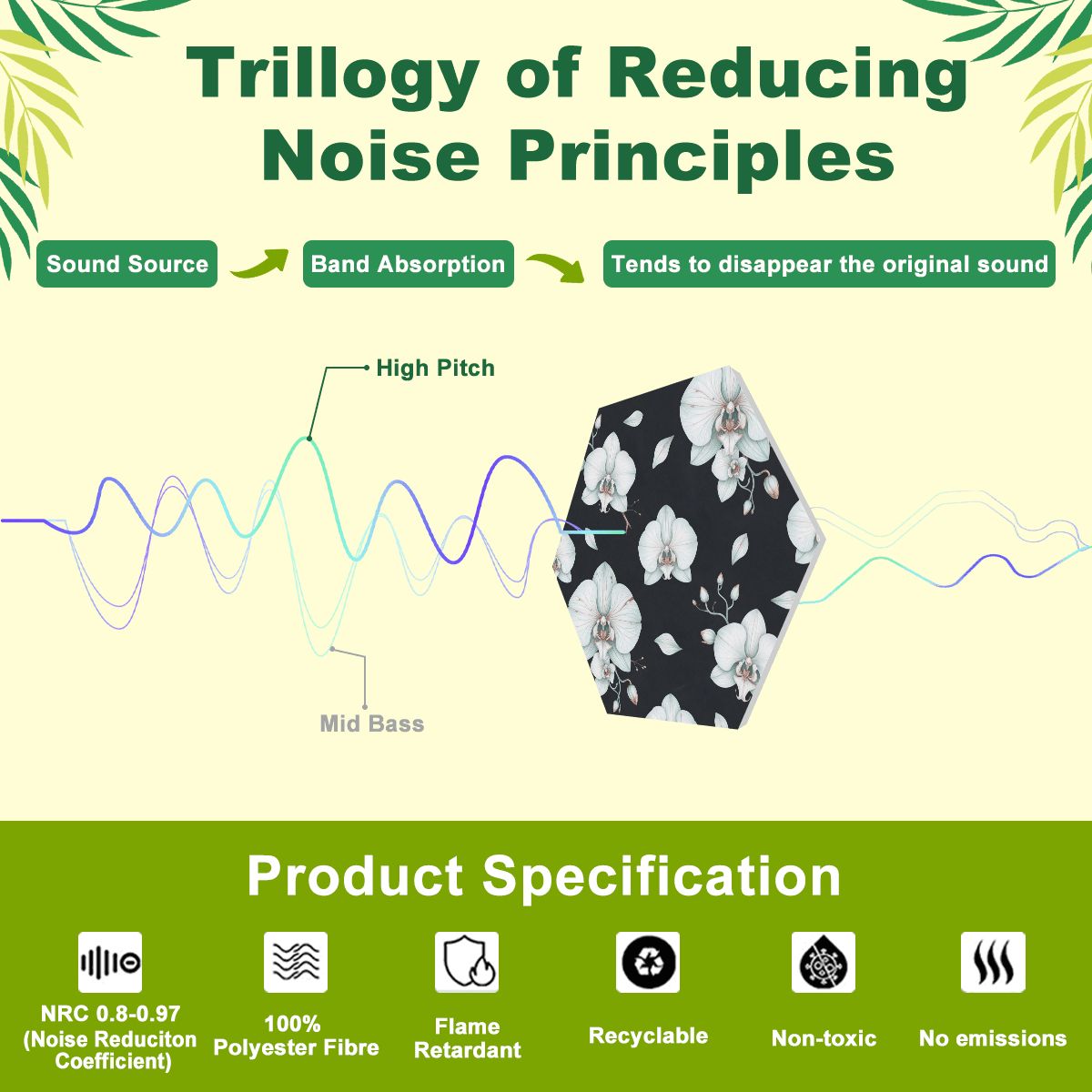 Trillogy of Reducing Noise Principles

Sound Source

Band Absorption

Tends to disappear the original sound

High Pitch

Mid Bass

Product Specification

NRC 0.8-0.97 (Noise Reduciton Coefficient)

100% Polyester Fibre

Flame Retardant

Recyclable

Non-toxic

No emissions